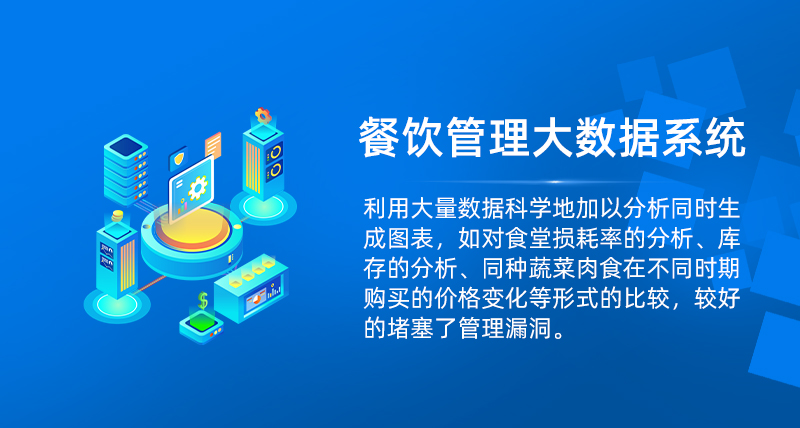 餐饮管理大数据系统

利用大量数据科学地加以分析同时生成图表，如对食堂损耗率的分析、库存的分析、同种蔬菜肉食在不同时期购买的价格变化等形式的比较，较好的堵塞了管理漏洞。